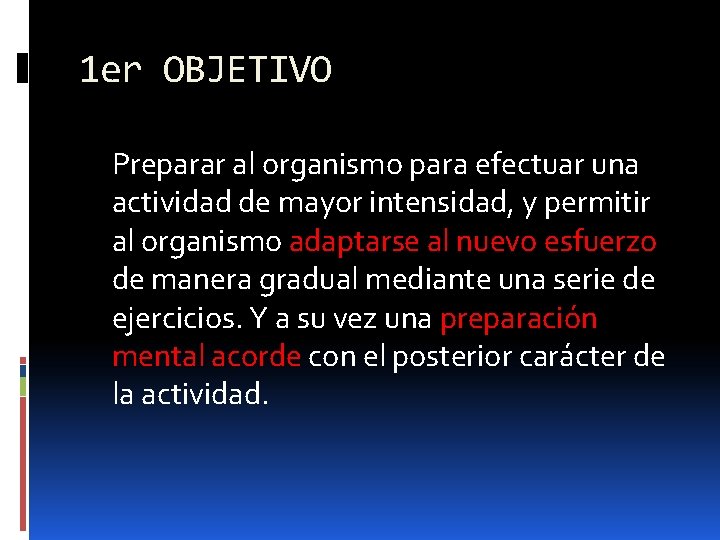 1er OBJETIVO

Preparar al organismo para efectuar una actividad de mayor intensidad, y permitir al organismo adaptarse al nuevo esfuerzo de manera gradual mediante una serie de ejercicios. Y a su vez una preparación mental acorde con el posterior carácter de la actividad.